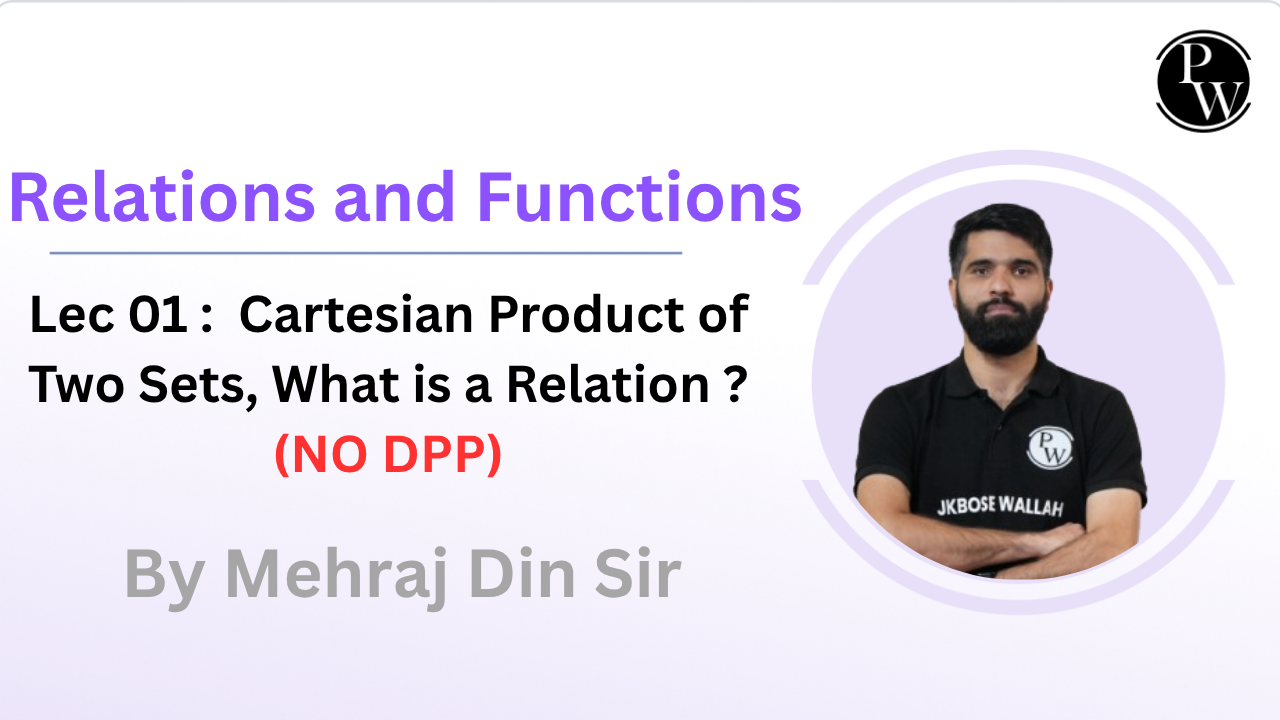 PW

Relations and Functions

Lec 01 : Cartesian Product of Two Sets, What is a Relation ?

(NO DPP)

By Mehraj Din Sir

PW

JKBOSE WALLAH